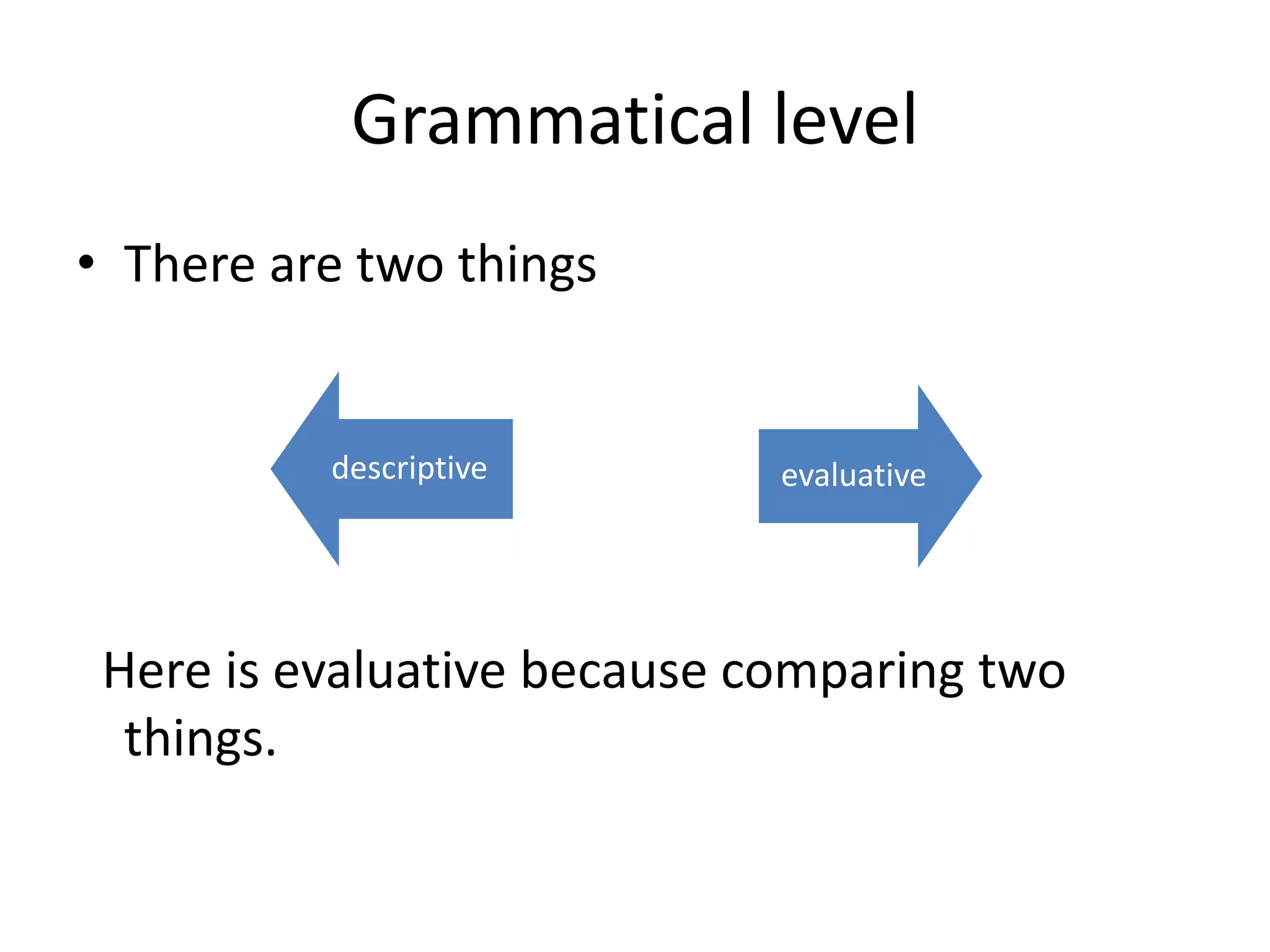 Grammatical level

• There are two things

descriptive

evaluative

Here is evaluative because comparing two things.